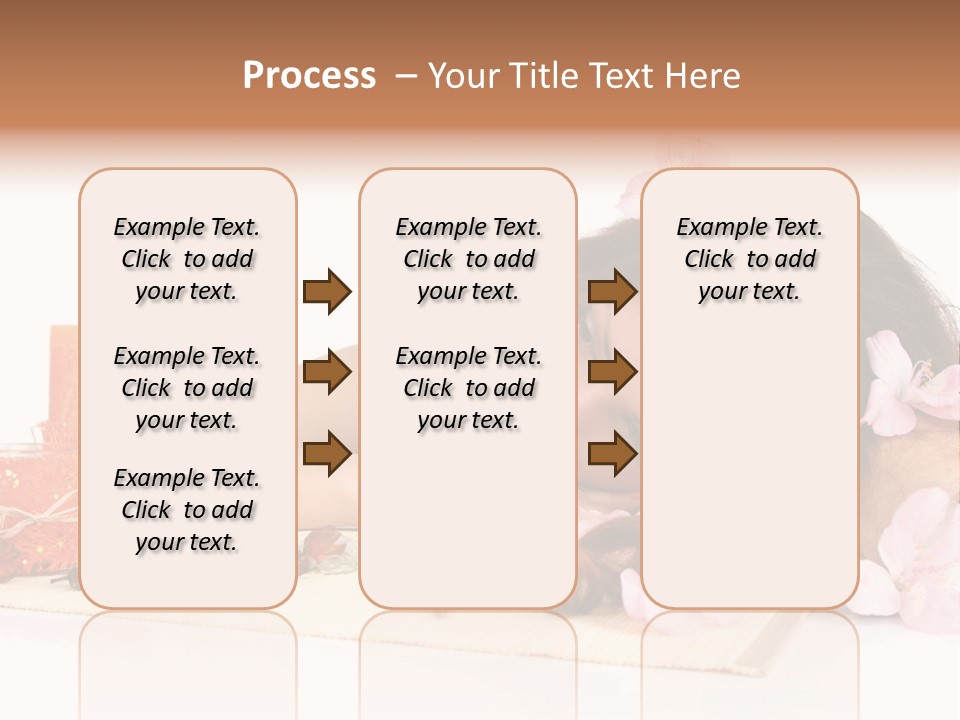 Process – Your Title Text Here

Example Text. Click to add your text.

Example Text. Click to add your text.

Example Text. Click to add your text.

Example Text. Click to add your text.

Example Text. Click to add your text.

Example Text. Click to add your text.